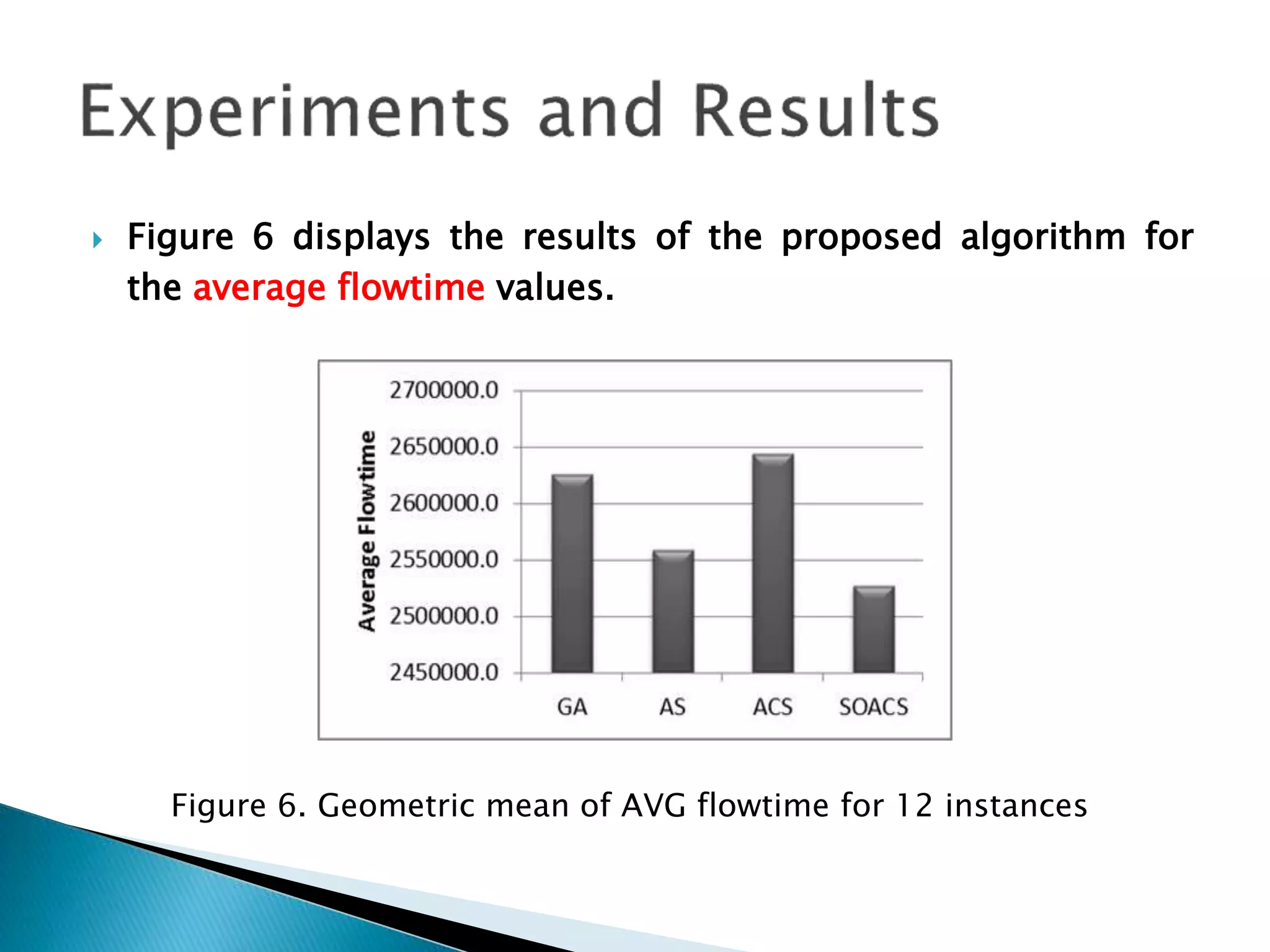 Experiments and Results

Figure 6 displays the results of the proposed algorithm for the average flowtime values.

Average Flowtime

2700000.0
2650000.0
2600000.0
2550000.0
2500000.0
2450000.0

GA AS ACS SOACS

Figure 6. Geometric mean of AVG flowtime for 12 instances